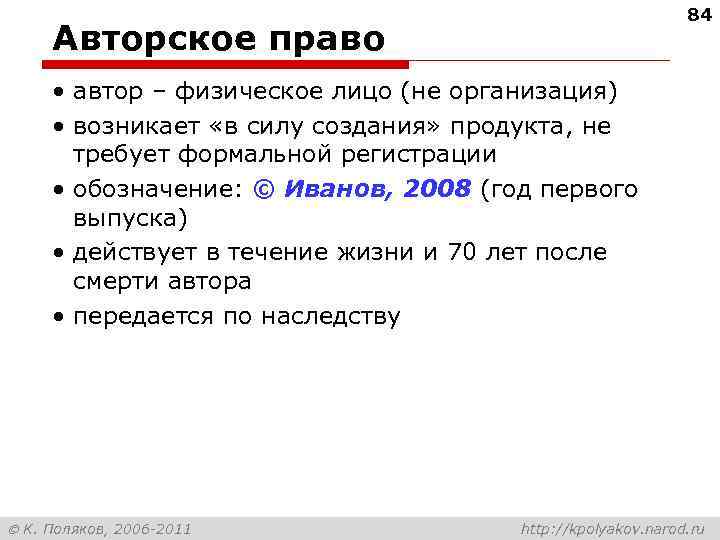 84

Авторское право

• автор – физическое лицо (не организация)
• возникает «в силу создания» продукта, не требует формальной регистрации
• обозначение: © Иванов, 2008 (год первого выпуска)
• действует в течение жизни и 70 лет после смерти автора
• передается по наследству

© К. Поляков, 2006-2011

http://kpolyakov.narod.ru